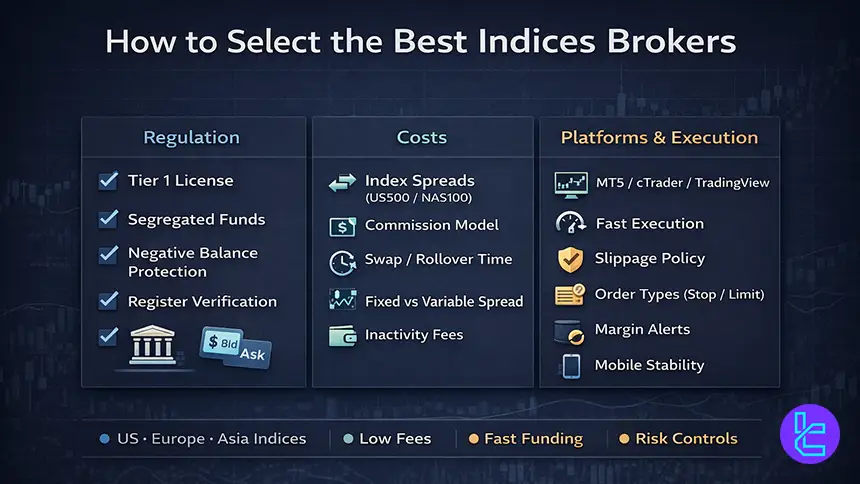 How to Select the Best Indices Brokers

Regulation
Tier 1 License
Segregated Funds
Negative Balance Protection
Register Verification
$ Bid
Ask

Costs
Index Spreads (US500 / NAS100)
Commission Model
Swap / Rollover Time
Fixed vs Variable Spread
Inactivity Fees

Platforms & Execution
MT5 / cTrader / TradingView
Fast Execution
Slippage Policy
Order Types (Stop / Limit)
Margin Alerts
Mobile Stability

US · Europe · Asia Indices | Low Fees | Fast Funding | Risk Controls